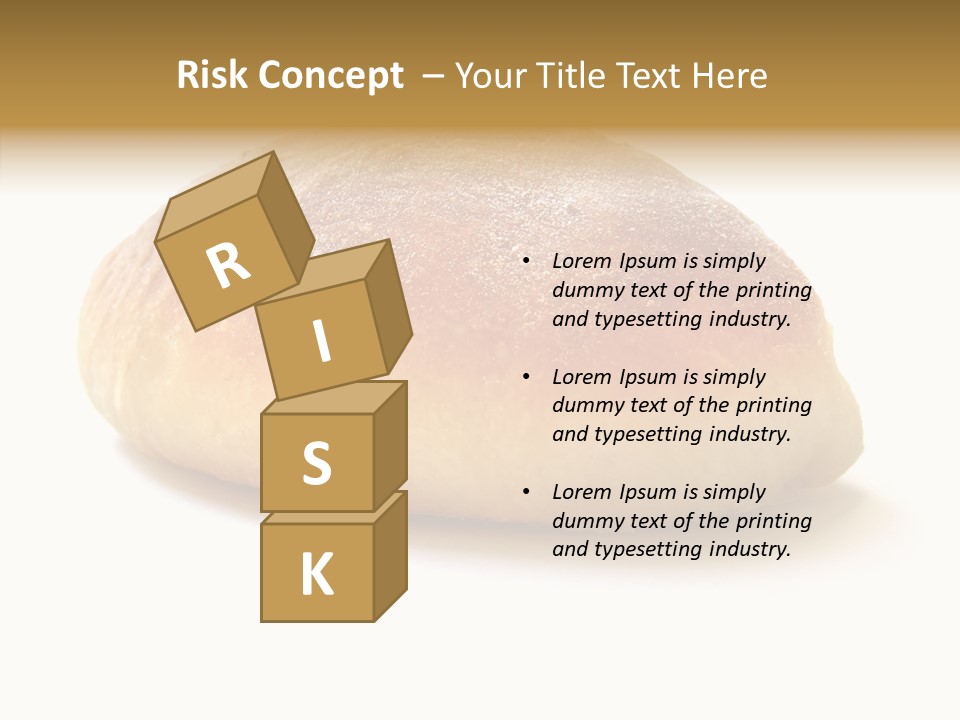 Risk Concept – Your Title Text Here

R
I
S
K

• Lorem Ipsum is simply dummy text of the printing and typesetting industry.

• Lorem Ipsum is simply dummy text of the printing and typesetting industry.

• Lorem Ipsum is simply dummy text of the printing and typesetting industry.